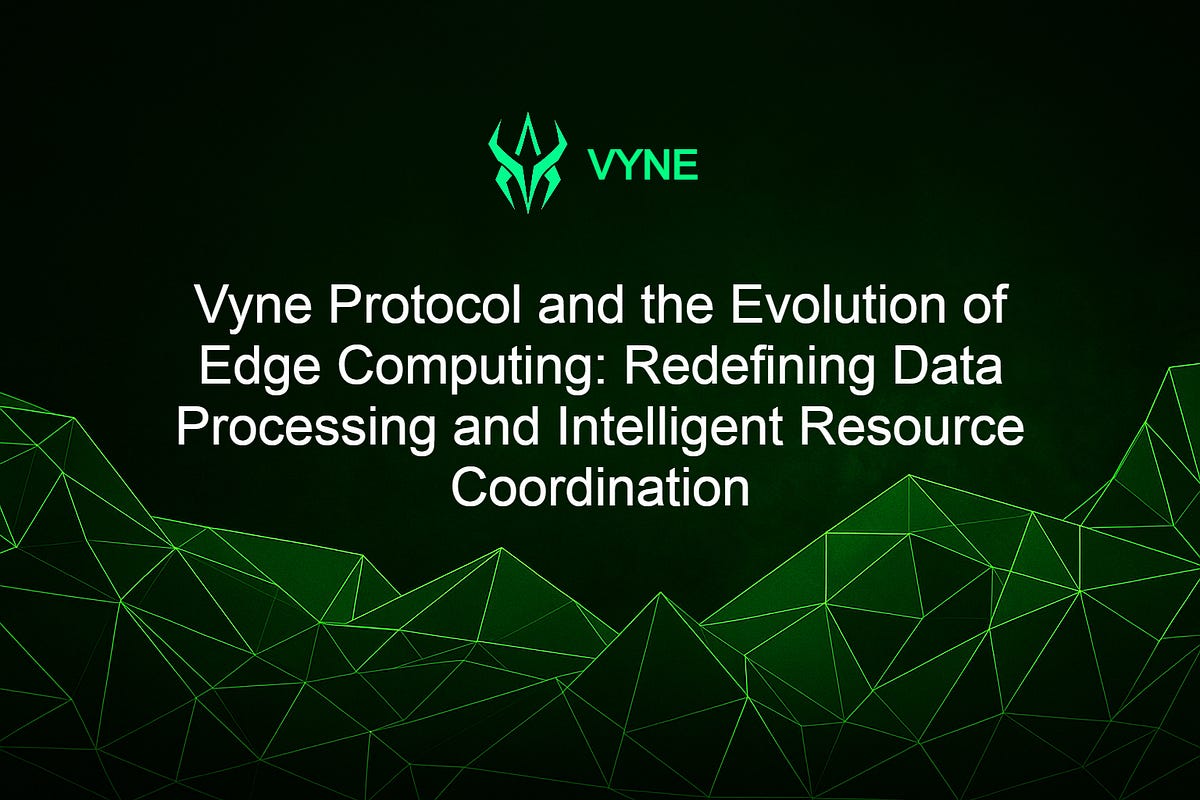 VYNE

Vyne Protocol and the Evolution of Edge Computing: Redefining Data Processing and Intelligent Resource Coordination